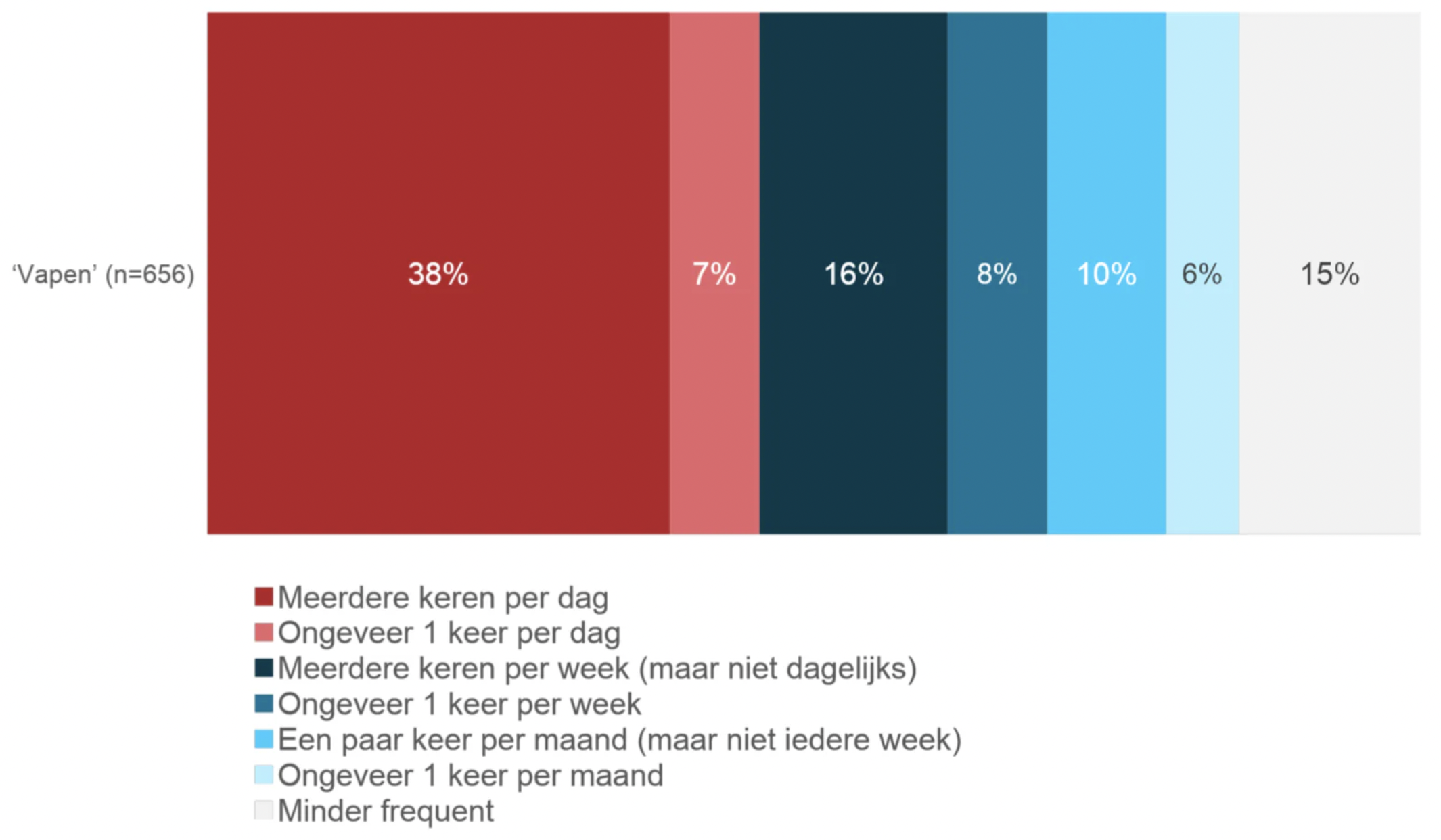 ‘Vapen’ (n=656)

38%
7%
16%
8%
10%
6%
15%

Meerdere keren per dag
Ongeveer 1 keer per dag
Meerdere keren per week (maar niet dagelijks)
Ongeveer 1 keer per week
Een paar keer per maand (maar niet iedere week)
Ongeveer 1 keer per maand
Minder frequent